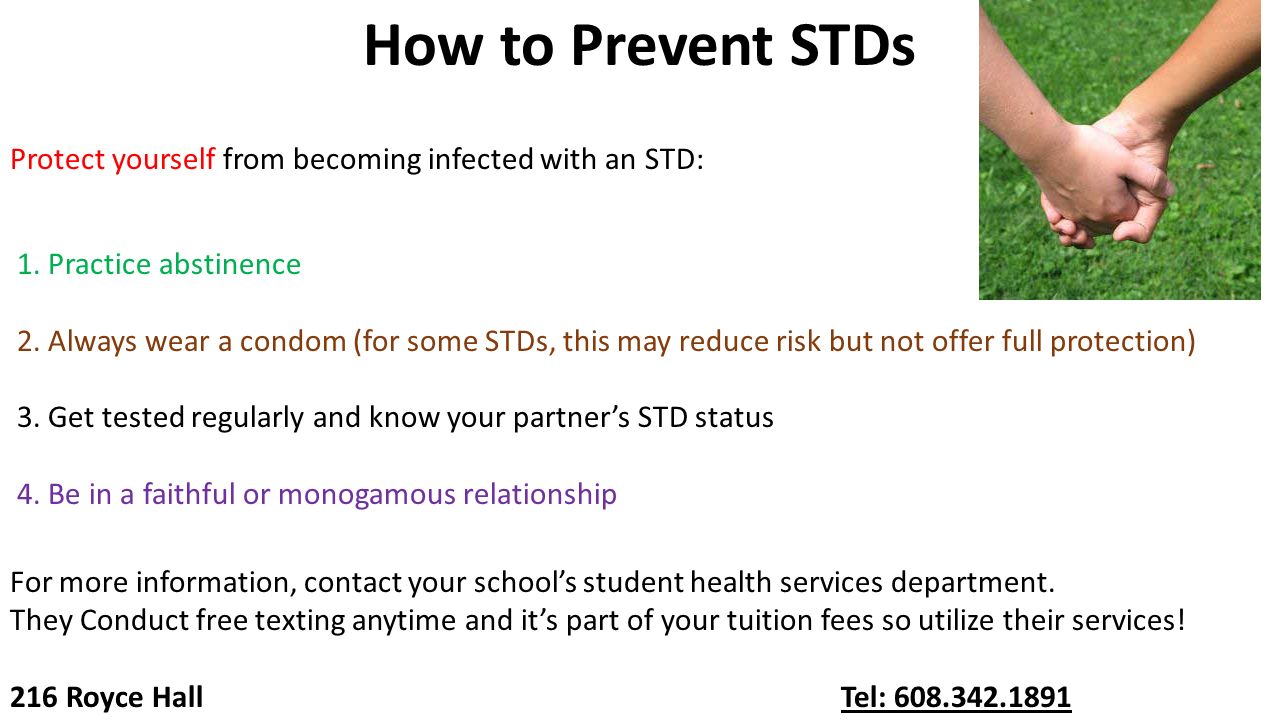 How to Prevent STDs

Protect yourself from becoming infected with an STD:

1. Practice abstinence

2. Always wear a condom (for some STDs, this may reduce risk but not offer full protection)

3. Get tested regularly and know your partner's STD status

4. Be in a faithful or monogamous relationship

For more information, contact your school's student health services department.
They Conduct free texting anytime and it's part of your tuition fees so utilize their services!

216 Royce Hall

Tel: 608.342.1891